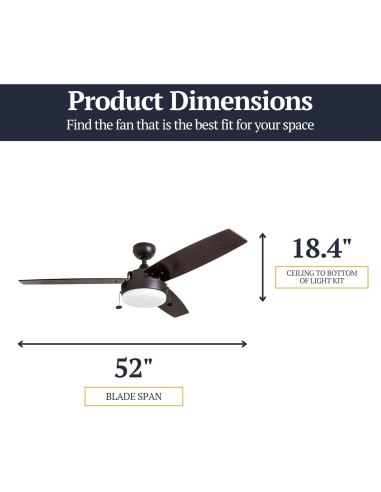 Product Dimensions
Find the fan that is the best fit for your space

18.4"

CEILING TO BOTTOM OF LIGHT KIT

52"

BLADE SPAN